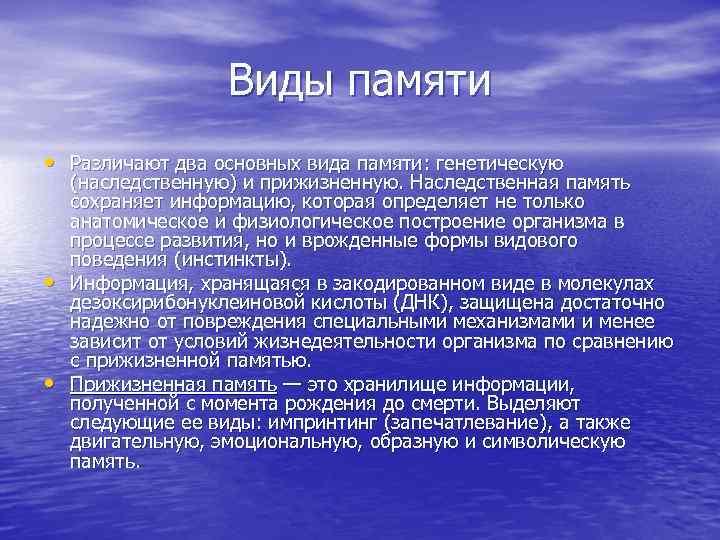 Виды памяти

• Различают два основных вида памяти: генетическую (наследственную) и прижизненную. Наследственная память сохраняет информацию, которая определяет не только анатомическое и физиологическое построение организма в процессе развития, но и врожденные формы видового поведения (инстинкты).
• Информация, хранящаяся в закодированном виде в молекулах дезоксирибонуклеиновой кислоты (ДНК), защищена достаточно надежно от повреждения специальными механизмами и менее зависит от условий жизнедеятельности организма по сравнению с прижизненной памятью.
• Прижизненная память — это хранилище информации, полученной с момента рождения до смерти. Выделяют следующие ее виды: импринтинг (запечатлевание), а также двигательную, эмоциональную, образную и символическую память.